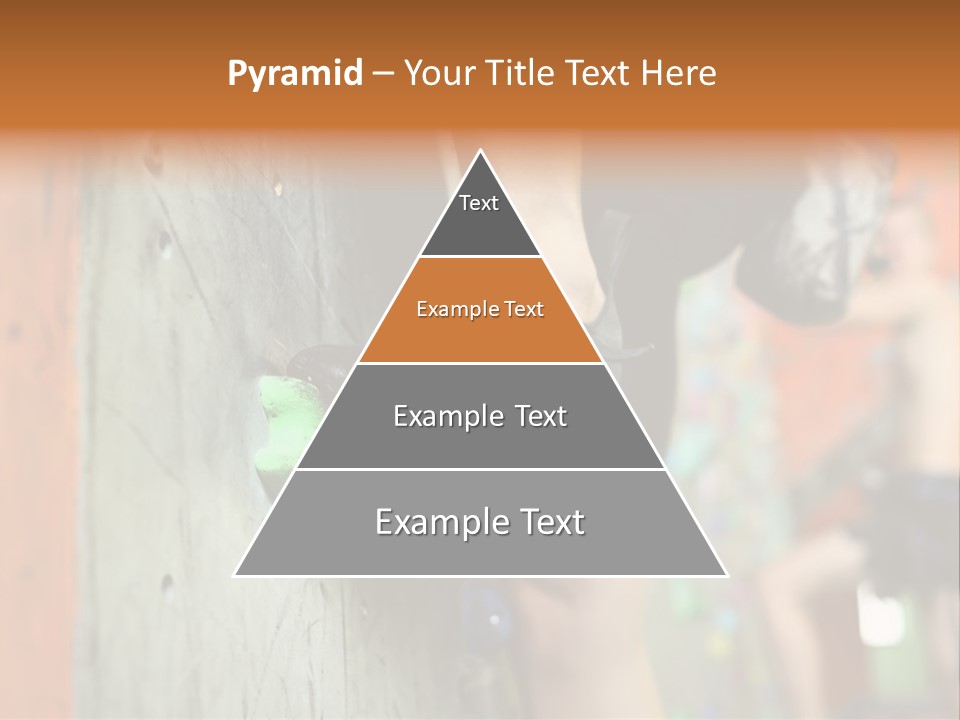 Pyramid – Your Title Text Here

Text

Example Text

Example Text

Example Text